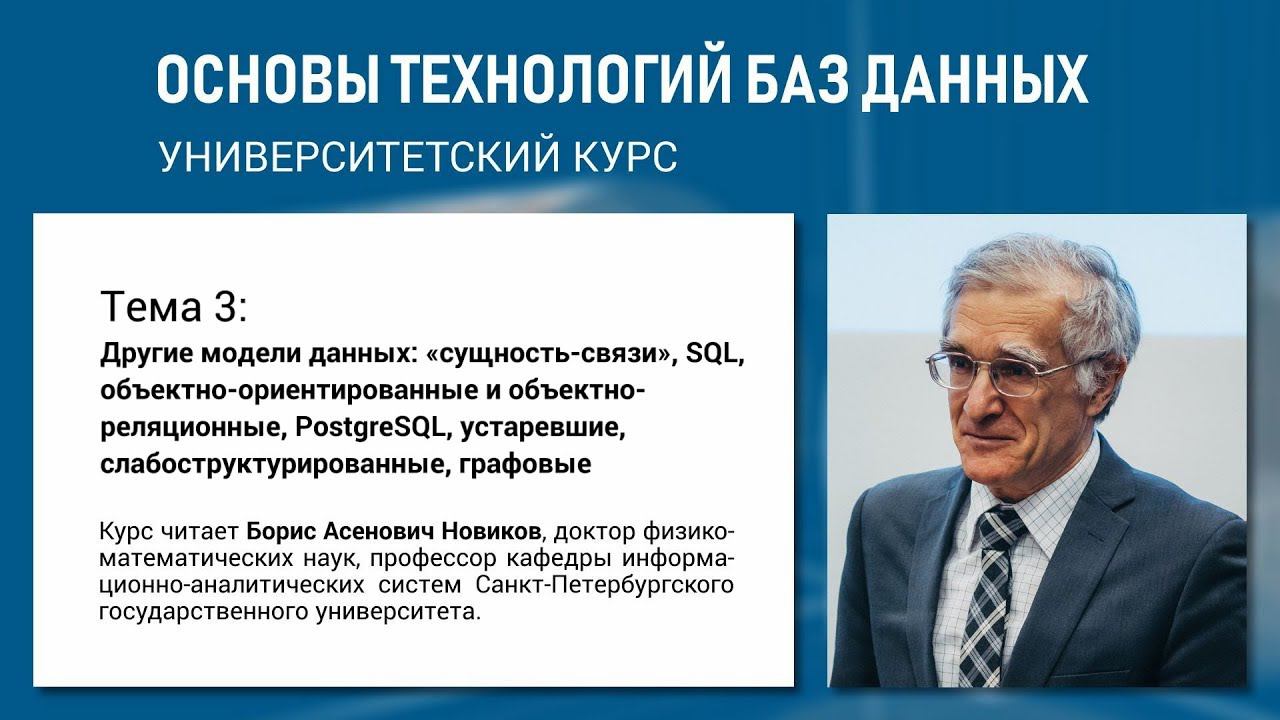 ОСНОВЫ ТЕХНОЛОГИЙ БАЗ ДАННЫХ
УНИВЕРСИТЕТСКИЙ КУРС

Тема 3:
Другие модели данных: «сущность-связи», SQL, объектно-ориентированные и объектно-реляционные, PostgreSQL, устаревшие, слабоструктурированные, графовые

Курс читает Борис Асенович Новиков, доктор физико-математических наук, профессор кафедры информационно-аналитических систем Санкт-Петербургского государственного университета.